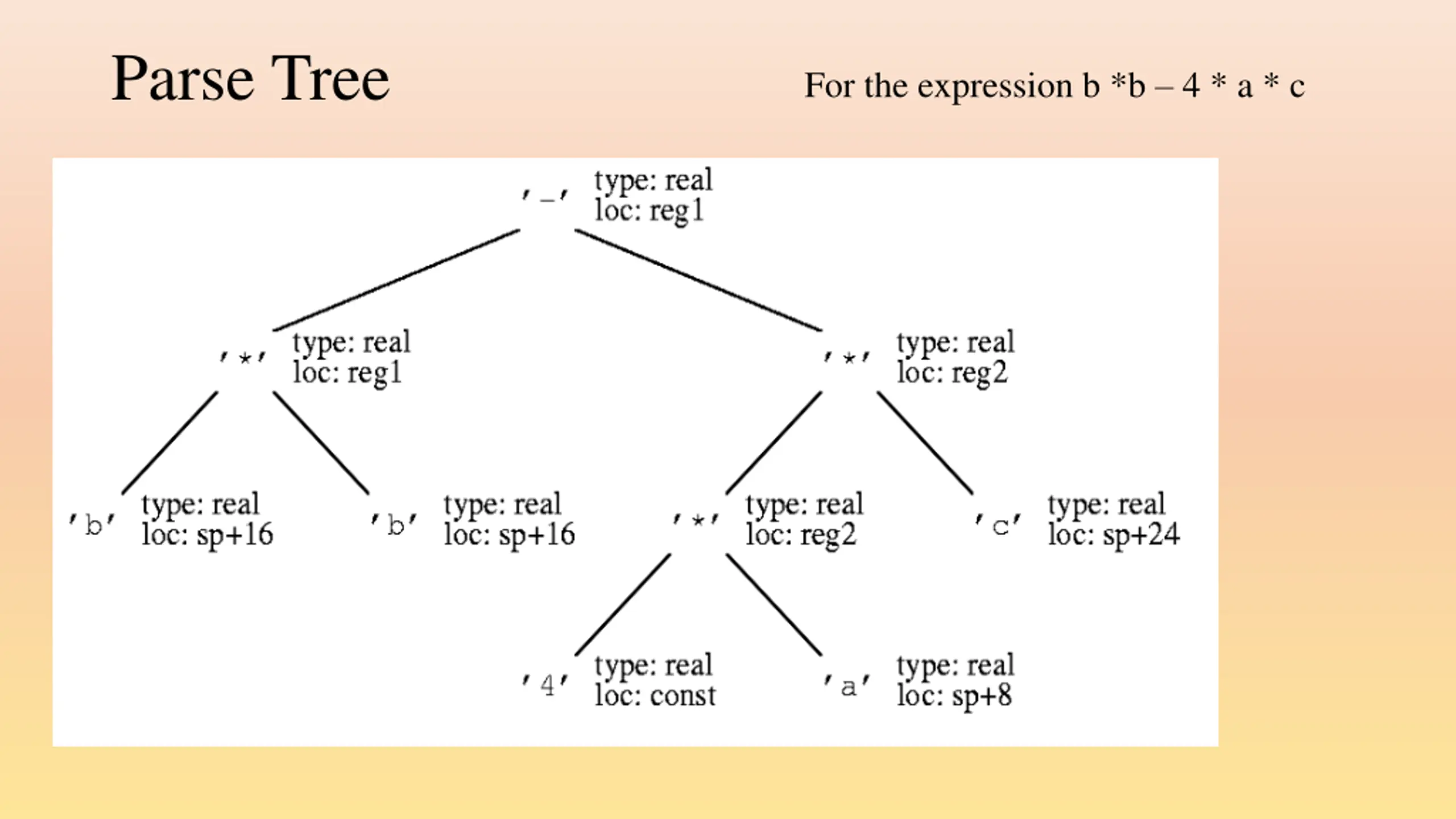 Parse Tree

For the expression b *b – 4 * a * c

'–' type: real
loc: reg1

'*' type: real
loc: reg1

'*' type: real
loc: reg2

'b' type: real
loc: sp+16

'b' type: real
loc: sp+16

'*' type: real
loc: reg2

'c' type: real
loc: sp+24

'4' type: real
loc: const

'a' type: real
loc: sp+8